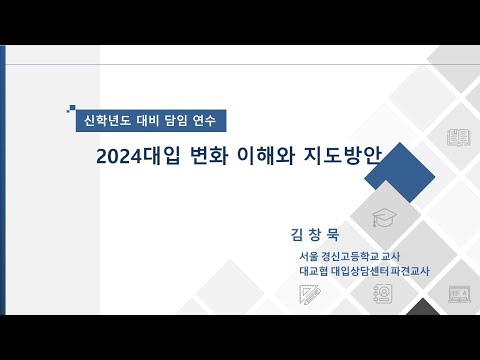 신학년도 대비 담임 연수

2024대입 변화 이해와 지도방안

김 창 묵

서울 경신고등학교 교사
대교협 대입상담센터 파견교사